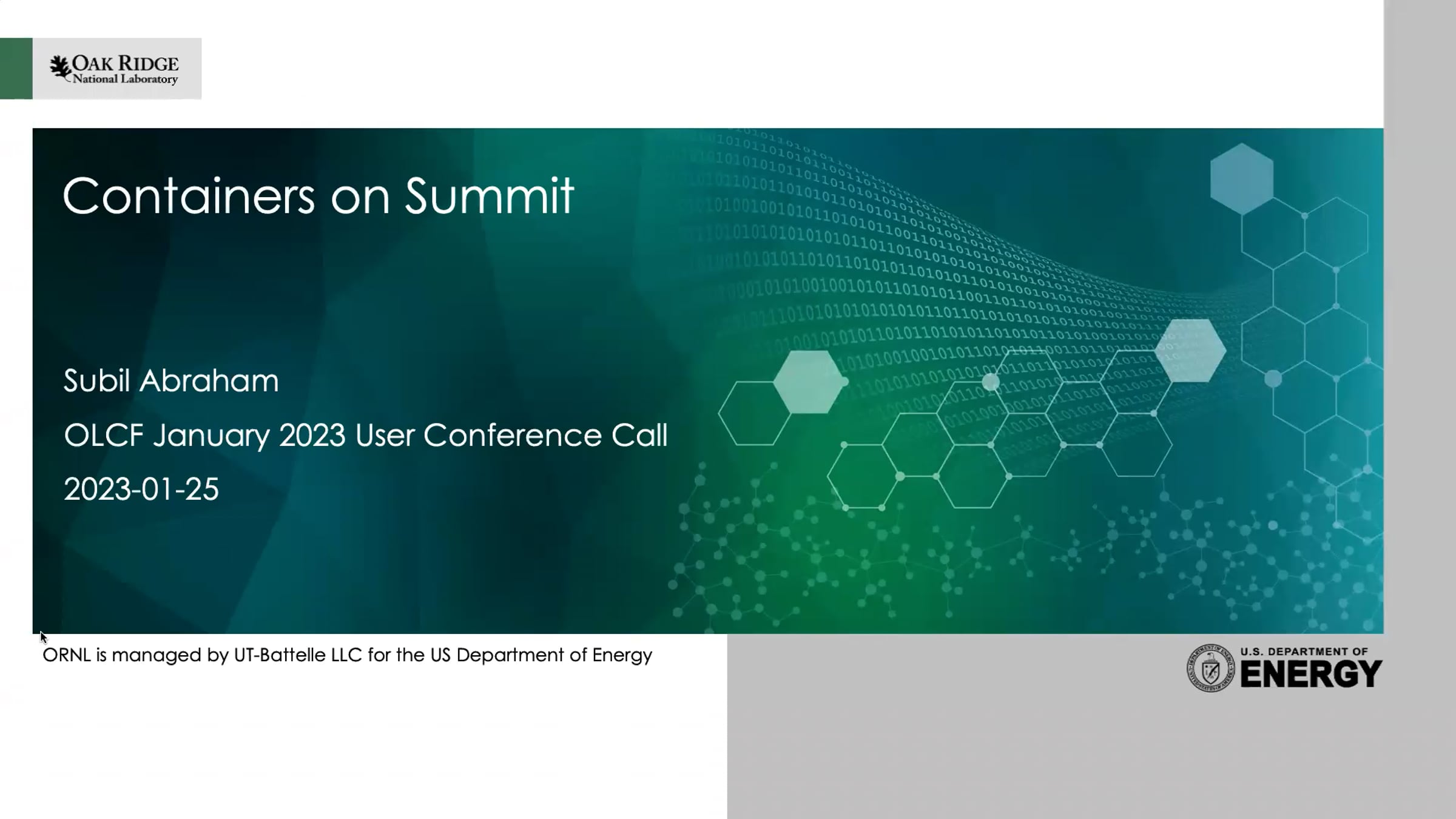 OAK RIDGE
National Laboratory

Containers on Summit

Subil Abraham

OLCF January 2023 User Conference Call

2023-01-25

ORNL is managed by UT-Battelle LLC for the US Department of Energy

U.S. DEPARTMENT OF
ENERGY